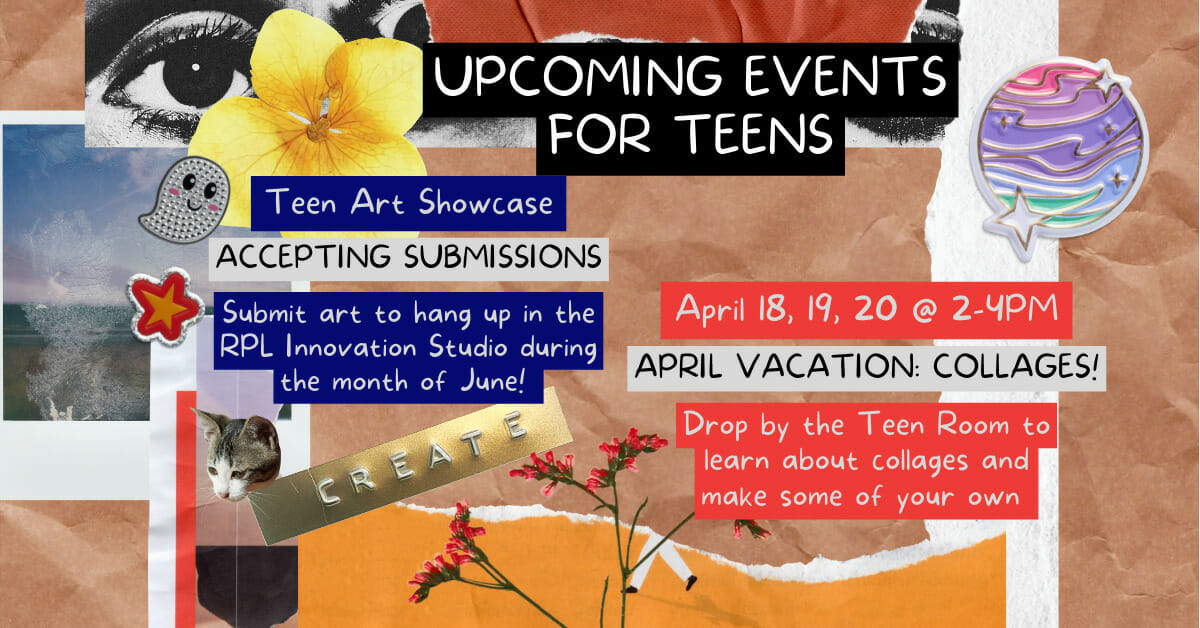 UPCOMING EVENTS FOR TEENS

Teen Art Showcase

ACCEPTING SUBMISSIONS

Submit art to hang up in the RPL Innovation Studio during the month of June!

CREATE

April 18, 19, 20 @ 2-4PM

APRIL VACATION: COLLAGES!

Drop by the Teen Room to learn about collages and make some of your own